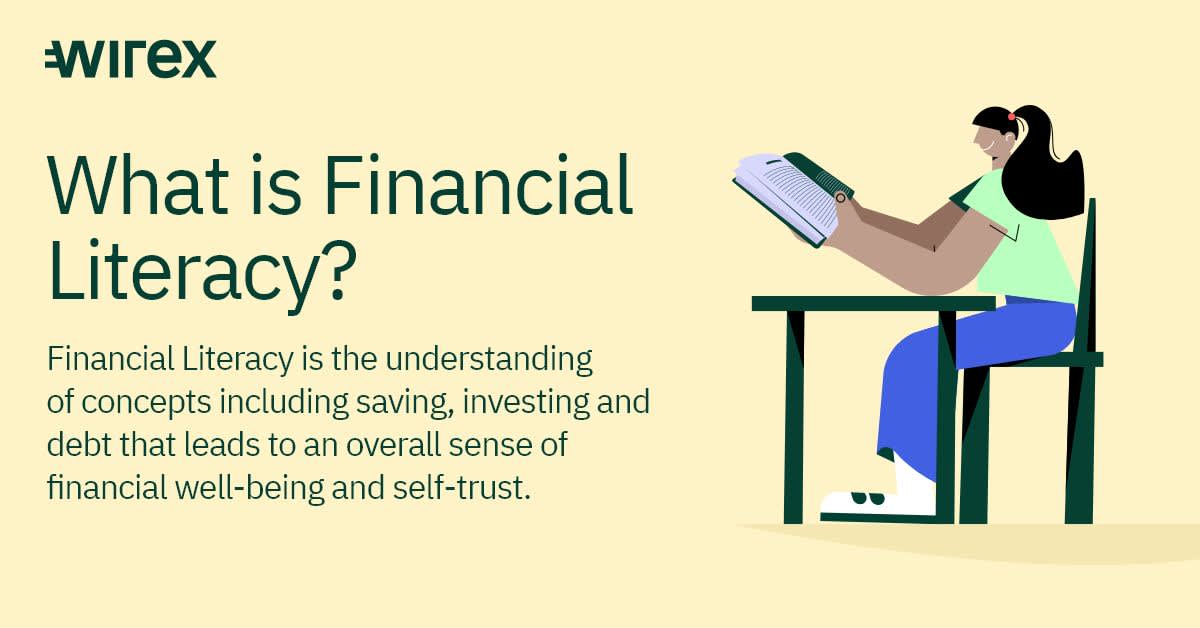 wirex

What is Financial Literacy?

Financial Literacy is the understanding of concepts including saving, investing and debt that leads to an overall sense of financial well-being and self-trust.